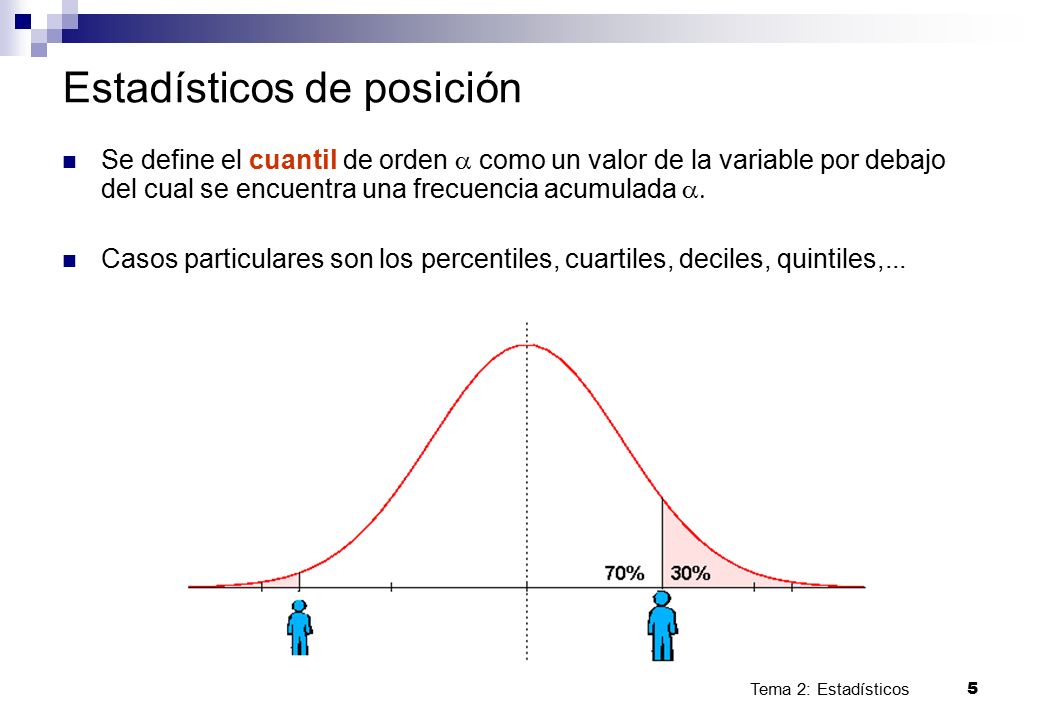 Estadísticos de posición

Se define el cuantil de orden $\alpha$ como un valor de la variable por debajo del cual se encuentra una frecuencia acumulada $\alpha$.

Casos particulares son los percentiles, cuartiles, deciles, quintiles,...

70%
30%

Tema 2: Estadísticos
5